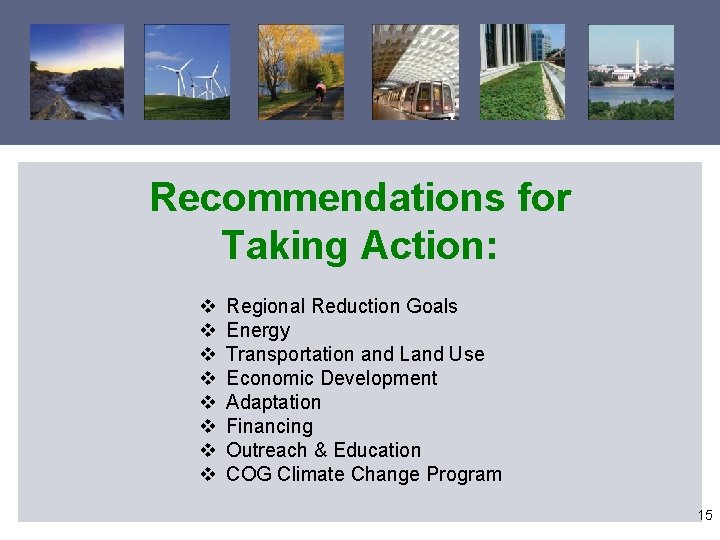 Recommendations for Taking Action:

❖ Regional Reduction Goals
❖ Energy
❖ Transportation and Land Use
❖ Economic Development
❖ Adaptation
❖ Financing
❖ Outreach & Education
❖ COG Climate Change Program

15